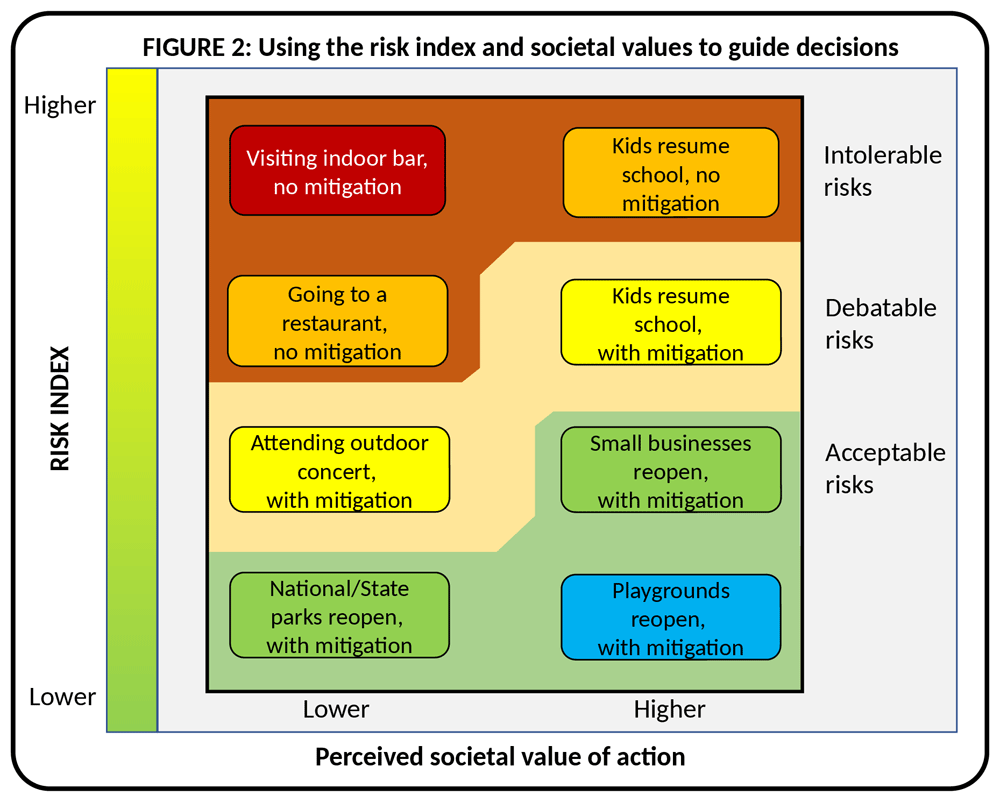 FIGURE 2: Using the risk index and societal values to guide decisions

Higher

RISK INDEX

Lower

Visiting indoor bar, no mitigation

Kids resume school, no mitigation

Intolerable risks

Going to a restaurant, no mitigation

Kids resume school, with mitigation

Debatable risks

Attending outdoor concert, with mitigation

Small businesses reopen, with mitigation

Acceptable risks

National/State parks reopen, with mitigation

Playgrounds reopen, with mitigation

Lower

Higher

Perceived societal value of action